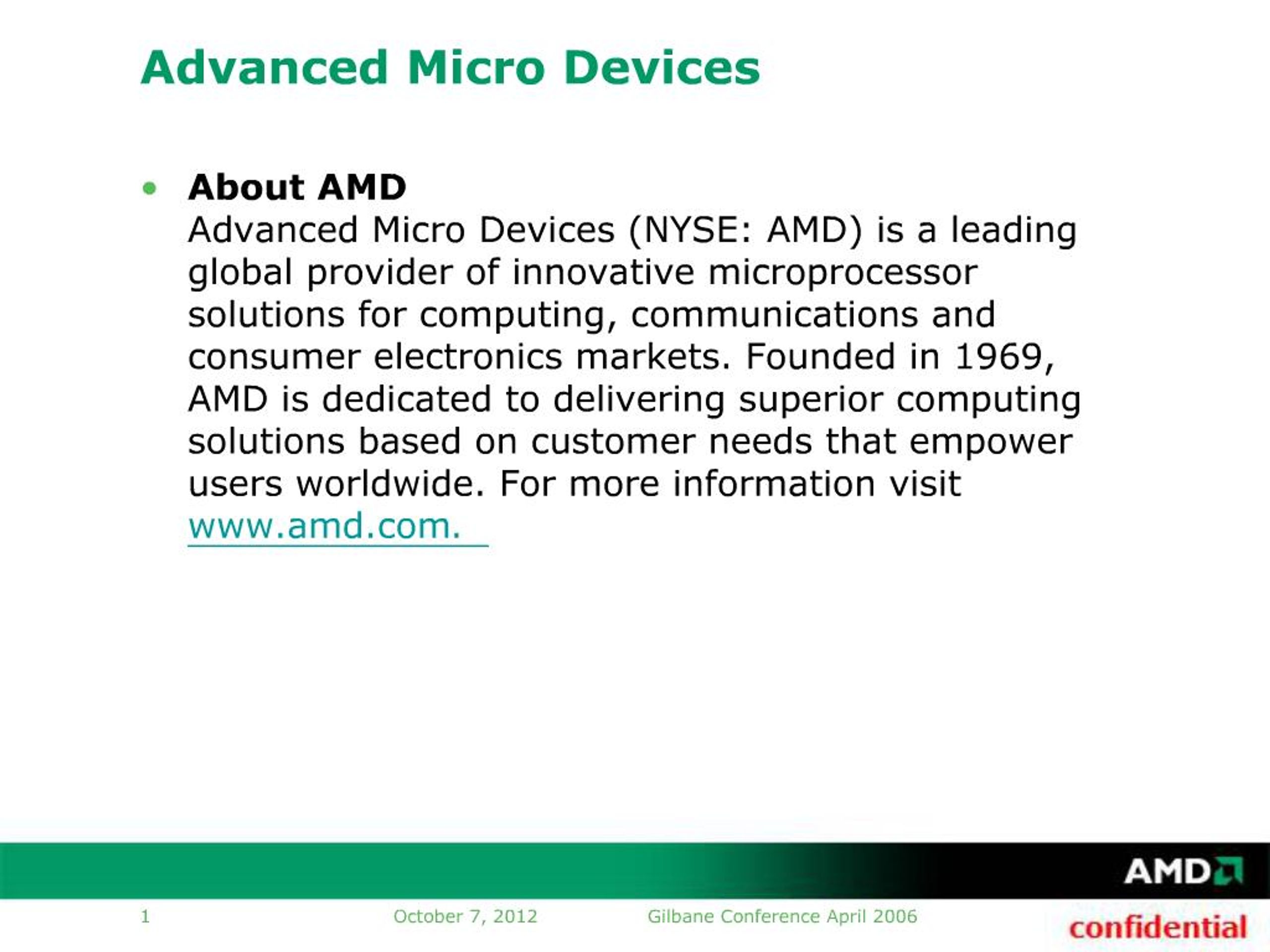 Advanced Micro Devices

• About AMD
Advanced Micro Devices (NYSE: AMD) is a leading global provider of innovative microprocessor solutions for computing, communications and consumer electronics markets. Founded in 1969, AMD is dedicated to delivering superior computing solutions based on customer needs that empower users worldwide. For more information visit www.amd.com.

AMD

1 October 7, 2012 Gilbane Conference April 2006 confidential